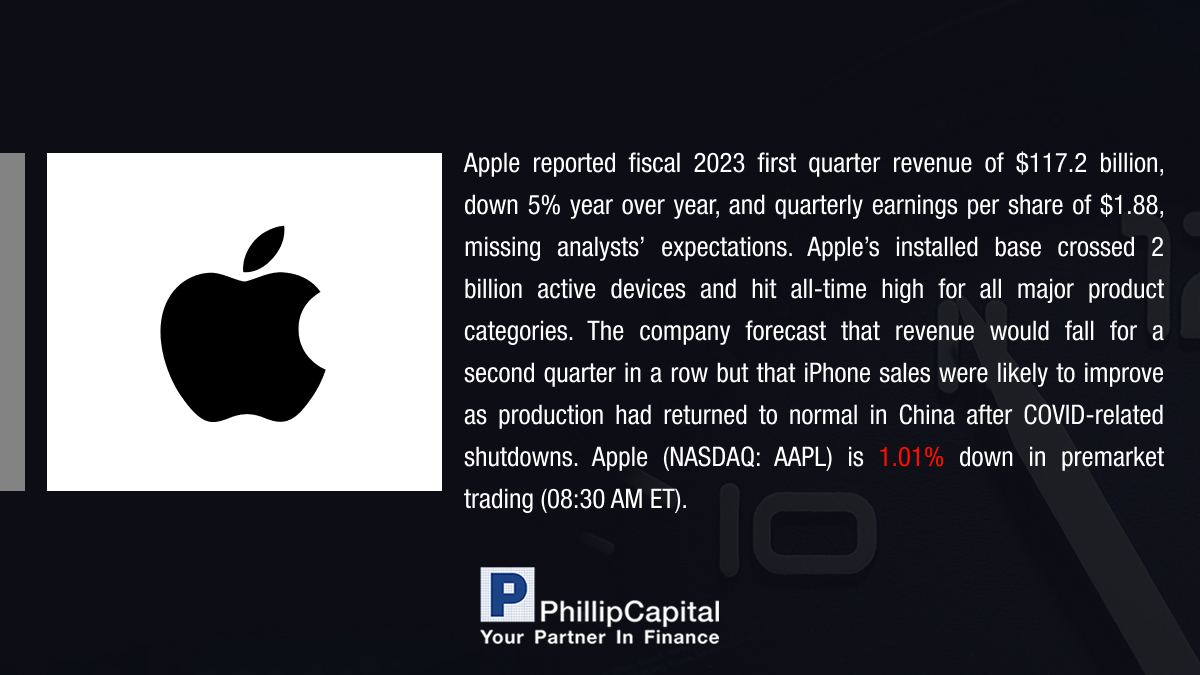 Apple reported fiscal 2023 first quarter revenue of \$117.2 billion, down 5% year over year, and quarterly earnings per share of \$1.88, missing analysts' expectations. Apple's installed base crossed 2 billion active devices and hit all-time high for all major product categories. The company forecast that revenue would fall for a second quarter in a row but that iPhone sales were likely to improve as production had returned to normal in China after COVID-related shutdowns. Apple (NASDAQ: AAPL) is 1.01% down in premarket trading (08:30 AM ET).

P PhillipCapital
Your Partner In Finance